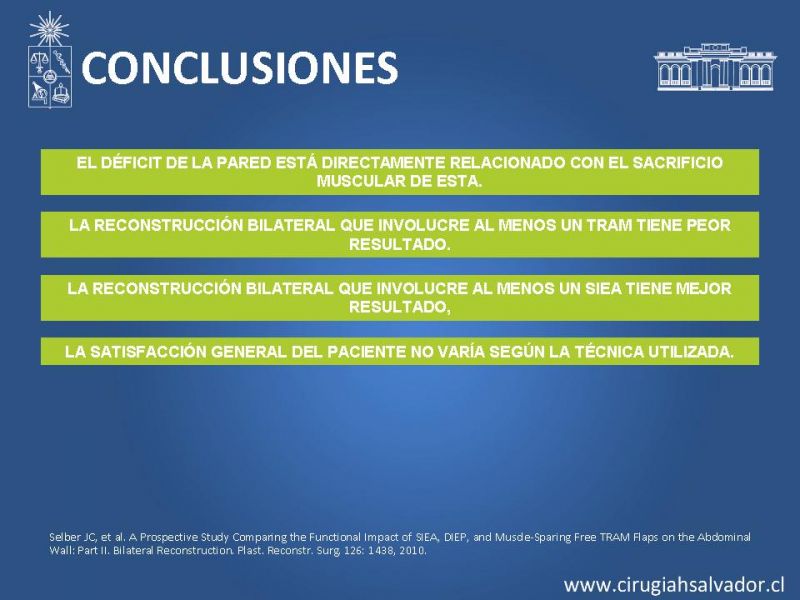 CONCLUSIONES

EL DÉFICIT DE LA PARED ESTÁ DIRECTAMENTE RELACIONADO CON EL SACRIFICIO MUSCULAR DE ESTA.

LA RECONSTRUCCIÓN BILATERAL QUE INVOLUCRE AL MENOS UN TRAM TIENE PEOR RESULTADO.

LA RECONSTRUCCIÓN BILATERAL QUE INVOLUCRE AL MENOS UN SIEA TIENE MEJOR RESULTADO,

LA SATISFACCIÓN GENERAL DEL PACIENTE NO VARÍA SEGÚN LA TÉCNICA UTILIZADA.

Selber JC, et al. A Prospective Study Comparing the Functional Impact of SIEA, DIEP, and Muscle-Sparing Free TRAM Flaps on the Abdominal Wall: Part II. Bilateral Reconstruction. Plast. Reconstr. Surg. 126: 1438, 2010.

www.cirugiahsalvador.cl